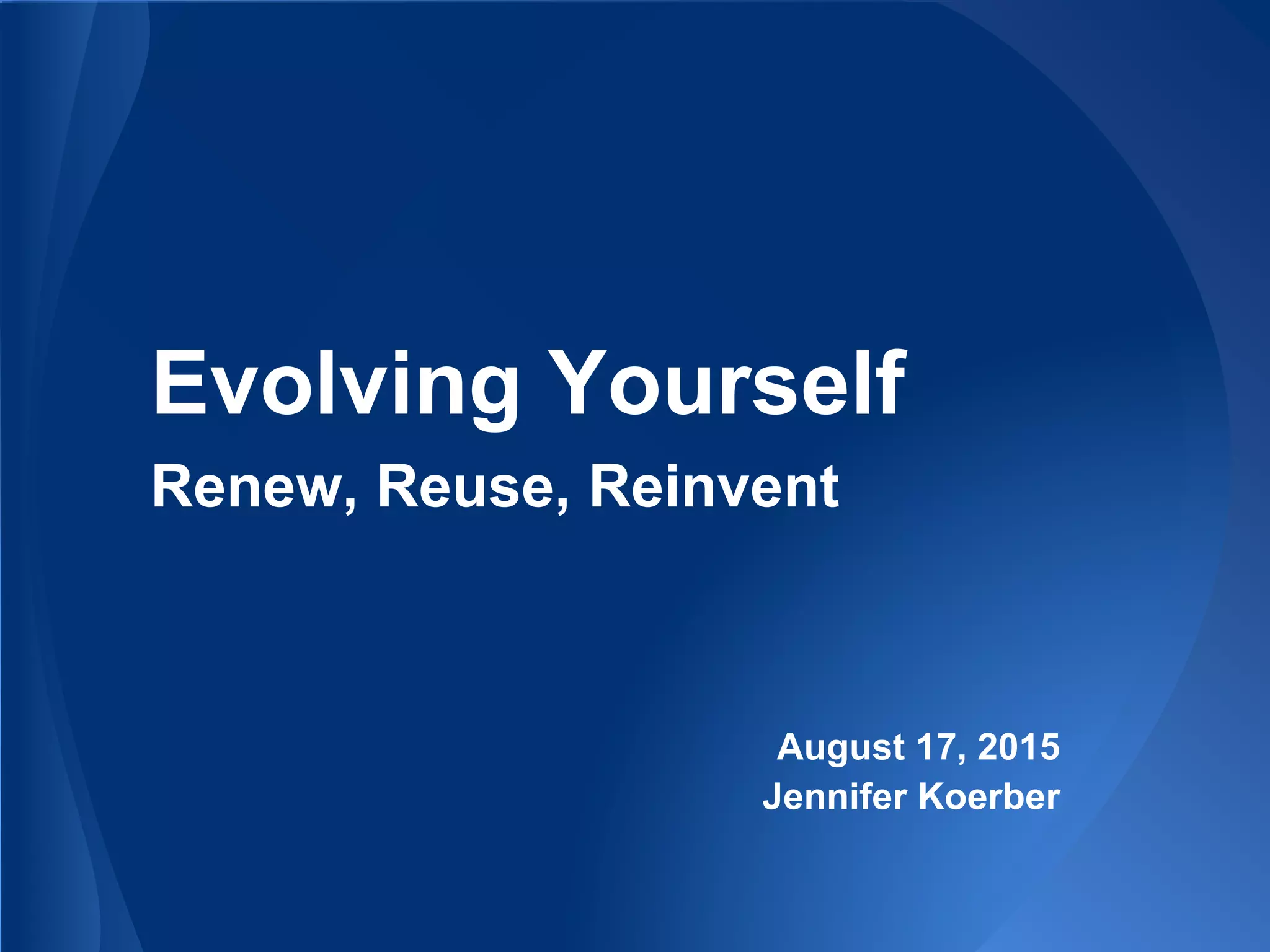 Evolving Yourself

Renew, Reuse, Reinvent

August 17, 2015
Jennifer Koerber